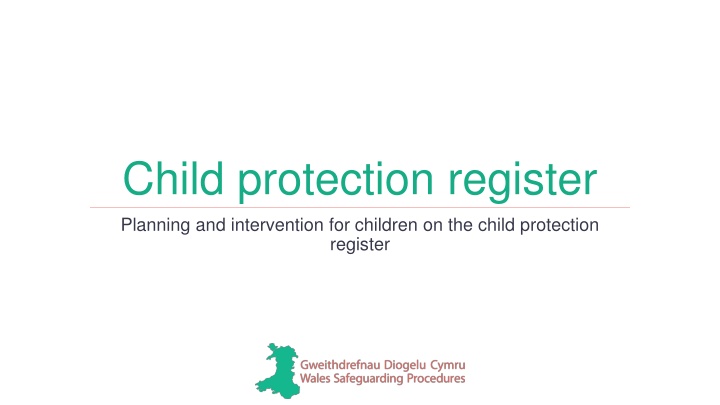 Child protection register

Planning and intervention for children on the child protection register

Gweithdrefnau Diogelu Cymru
Wales Safeguarding Procedures